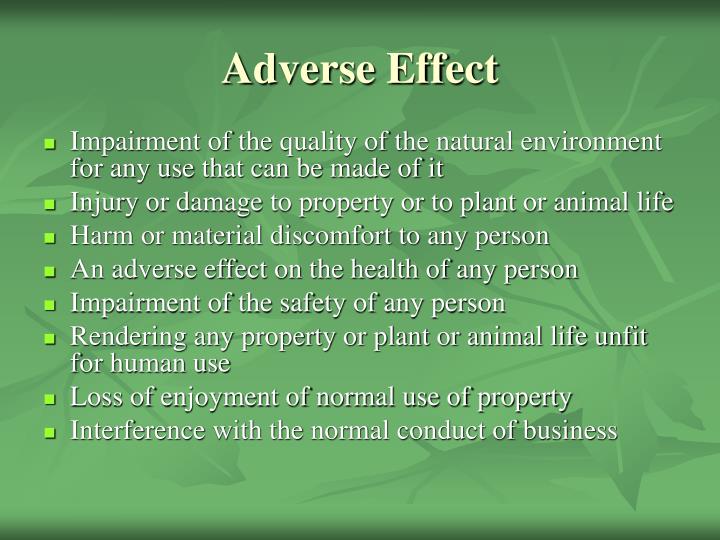 Adverse Effect

- Impairment of the quality of the natural environment for any use that can be made of it
- Injury or damage to property or to plant or animal life
- Harm or material discomfort to any person
- An adverse effect on the health of any person
- Impairment of the safety of any person
- Rendering any property or plant or animal life unfit for human use
- Loss of enjoyment of normal use of property
- Interference with the normal conduct of business